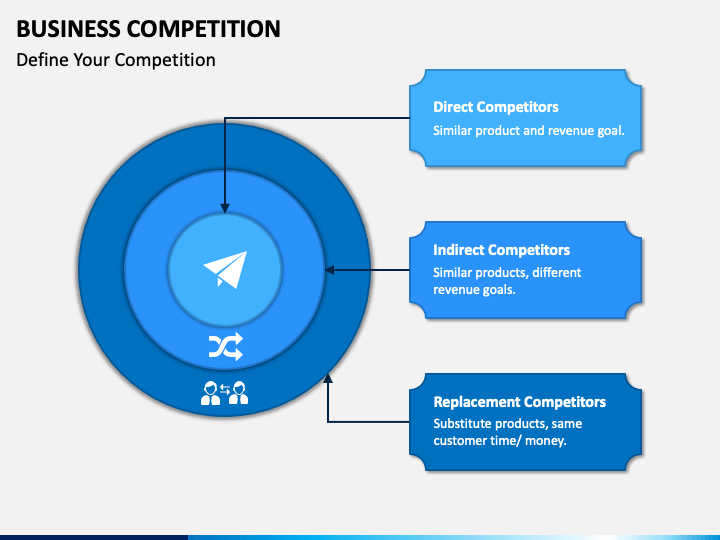 BUSINESS COMPETITION

Define Your Competition

Direct Competitors

Similar product and revenue goal.

Indirect Competitors

Similar products, different revenue goals.

Replacement Competitors

Substitute products, same customer time/ money.